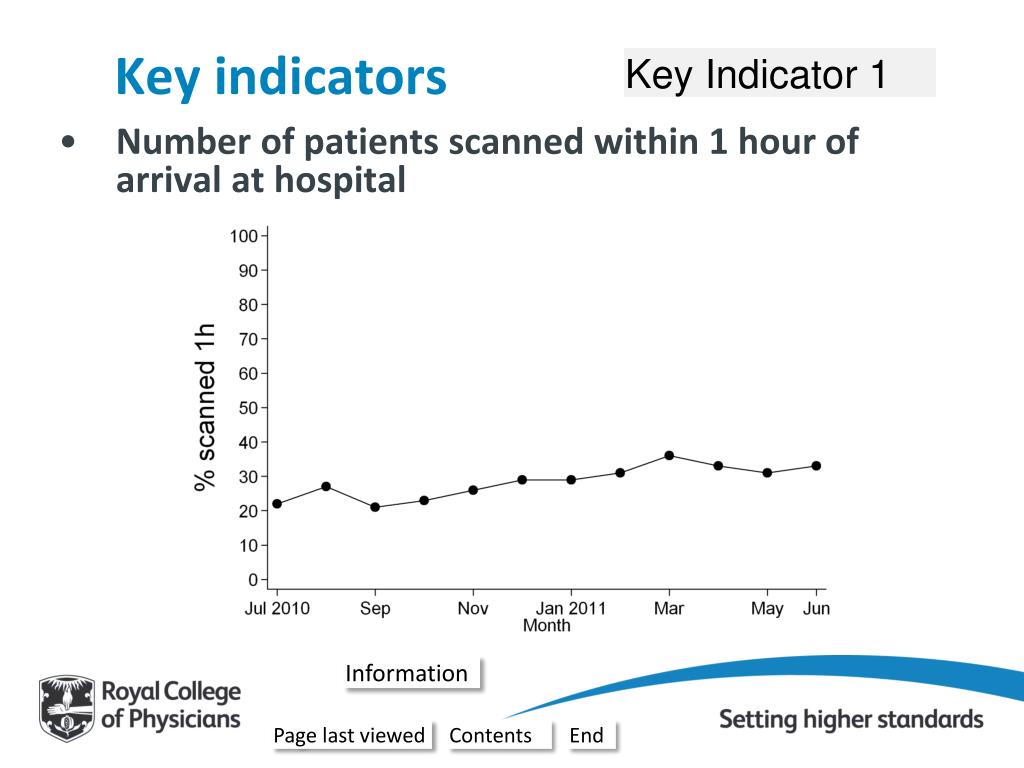 Key indicators

Key Indicator 1

• Number of patients scanned within 1 hour of arrival at hospital

% scanned 1h

100
90
80
70
60
50
40
30
20
10
0

Jul 2010 Sep Nov Jan 2011 Mar May Jun
Month

Information

Royal College of Physicians

Page last viewed Contents End

Setting higher standards